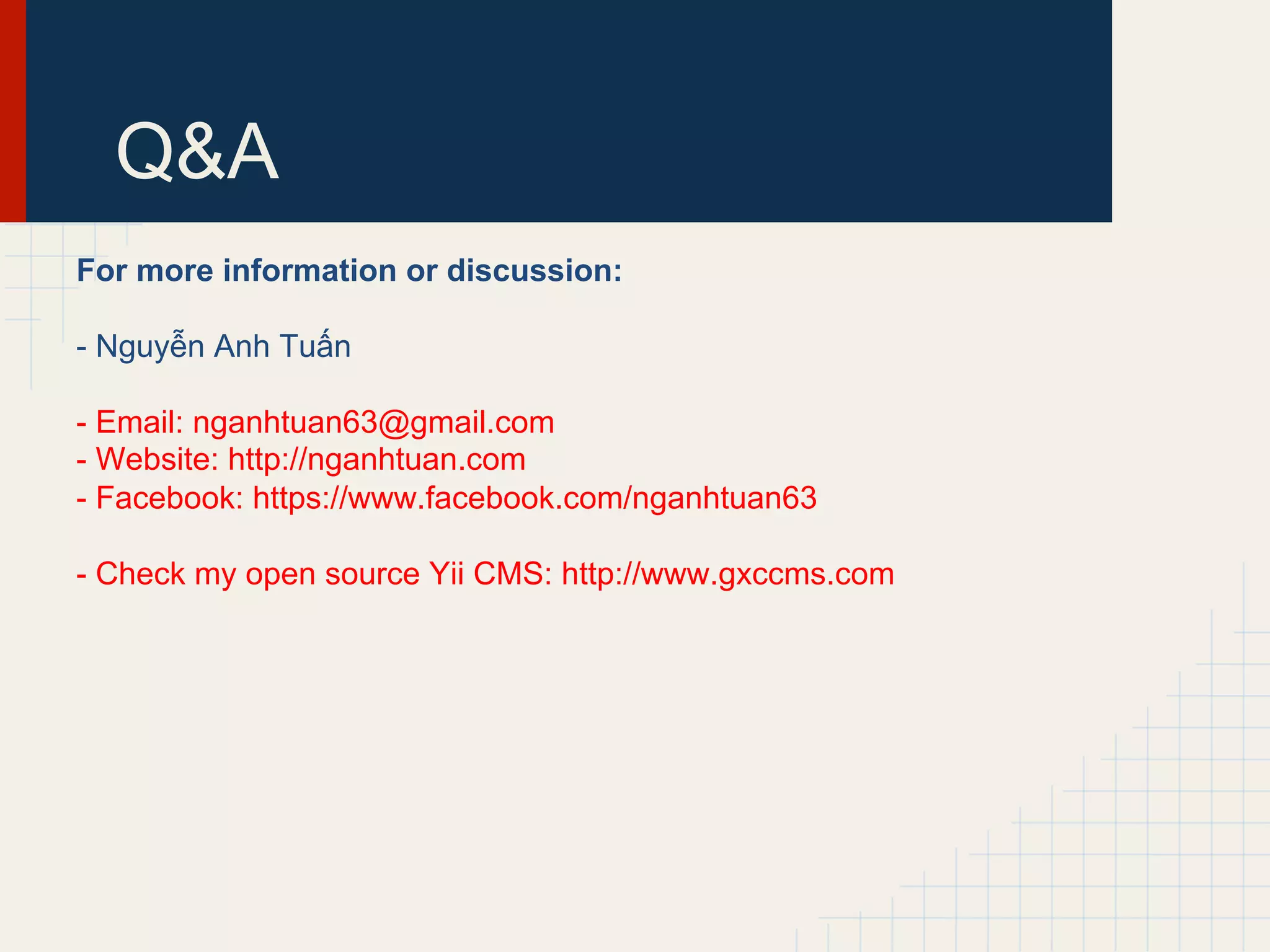 Q&A

For more information or discussion:

- Nguyễn Anh Tuấn

- Email: nganhtuan63@gmail.com
- Website: http://nganhtuan.com
- Facebook: https://www.facebook.com/nganhtuan63

- Check my open source Yii CMS: http://www.gxccms.com